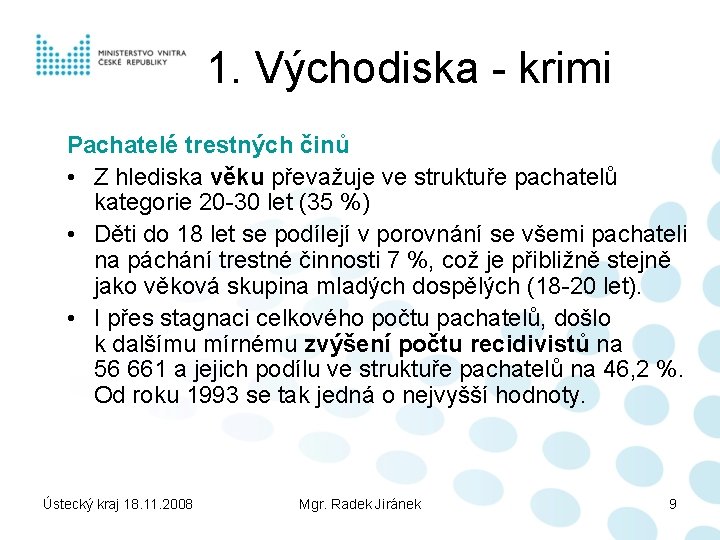 MINISTERSTVO VNITRA
ČESKÉ REPUBLIKY

1. Východiska - krimi

Pachatelé trestných činů

• Z hlediska věku převažuje ve struktuře pachatelů kategorie 20-30 let (35 %)

• Děti do 18 let se podílejí v porovnání se všemi pachateli na páchání trestné činnosti 7 %, což je přibližně stejně jako věková skupina mladých dospělých (18-20 let).

• I přes stagnaci celkového počtu pachatelů, došlo k dalšímu mírnému zvýšení počtu recidivistů na 56 661 a jejich podílu ve struktuře pachatelů na 46,2 %. Od roku 1993 se tak jedná o nejvyšší hodnoty.

Ústecký kraj 18.11.2008 Mgr. Radek Jiránek 9